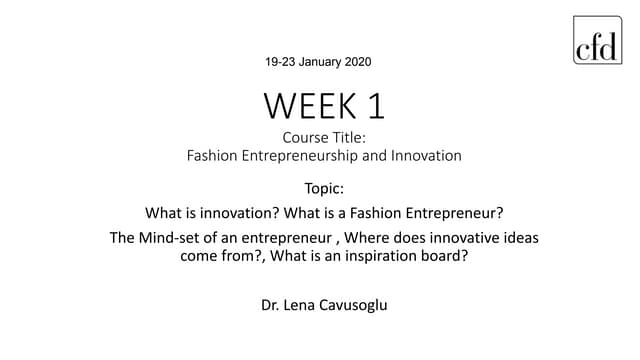 cfd

19-23 January 2020

WEEK 1

Course Title:
Fashion Entrepreneurship and Innovation

Topic:

What is innovation? What is a Fashion Entrepreneur?

The Mind-set of an entrepreneur , Where does innovative ideas come from?, What is an inspiration board?

Dr. Lena Cavusoglu